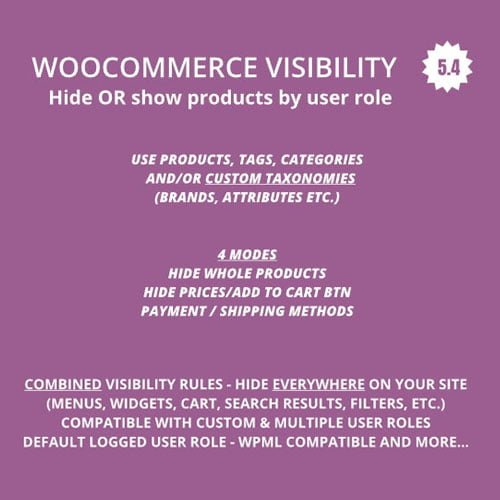 WOOCOMMERCE VISIBILITY

5.4

Hide OR show products by user role

USE PRODUCTS, TAGS, CATEGORIES AND/OR CUSTOM TAXONOMIES (BRANDS, ATTRIBUTES ETC.)

4 MODES
HIDE WHOLE PRODUCTS
HIDE PRICES/ADD TO CART BTN
PAYMENT / SHIPPING METHODS

COMBINED VISIBILITY RULES - HIDE EVERYWHERE ON YOUR SITE (MENUS, WIDGETS, CART, SEARCH RESULTS, FILTERS, ETC.)
COMPATIBLE WITH CUSTOM & MULTIPLE USER ROLES
DEFAULT LOGGED USER ROLE - WPML COMPATIBLE AND MORE...